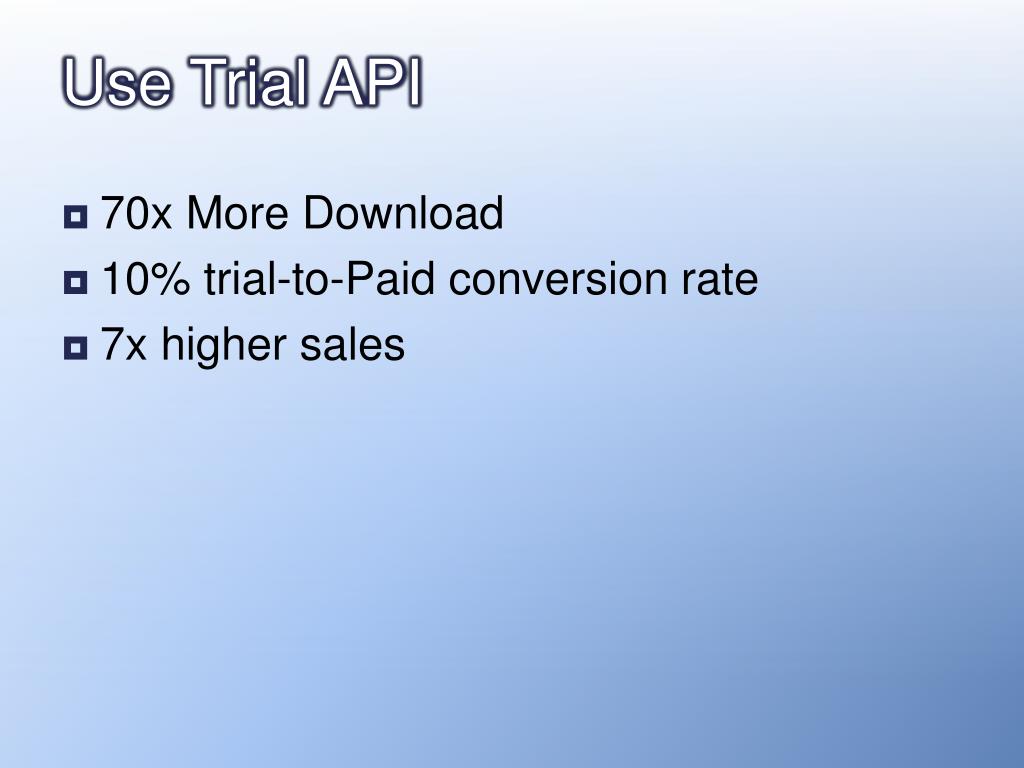 Use Trial API

70x More Download
10% trial-to-Paid conversion rate
7x higher sales